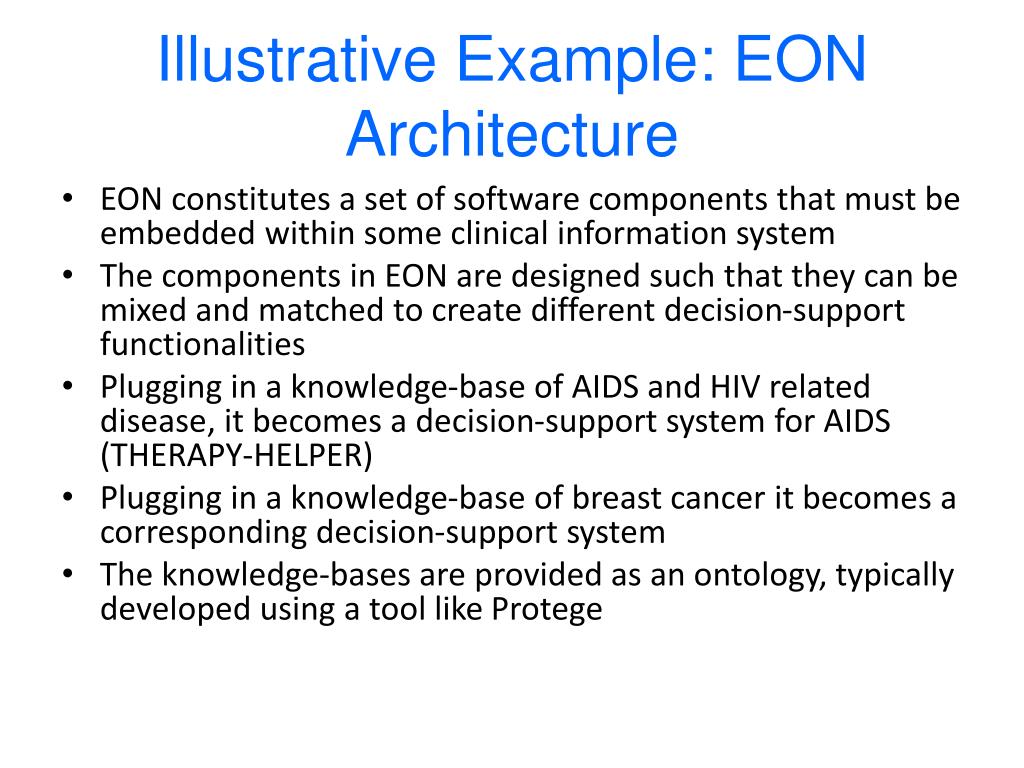 Illustrative Example: EON Architecture

• EON constitutes a set of software components that must be embedded within some clinical information system
• The components in EON are designed such that they can be mixed and matched to create different decision-support functionalities
• Plugging in a knowledge-base of AIDS and HIV related disease, it becomes a decision-support system for AIDS (THERAPY-HELPER)
• Plugging in a knowledge-base of breast cancer it becomes a corresponding decision-support system
• The knowledge-bases are provided as an ontology, typically developed using a tool like Protege